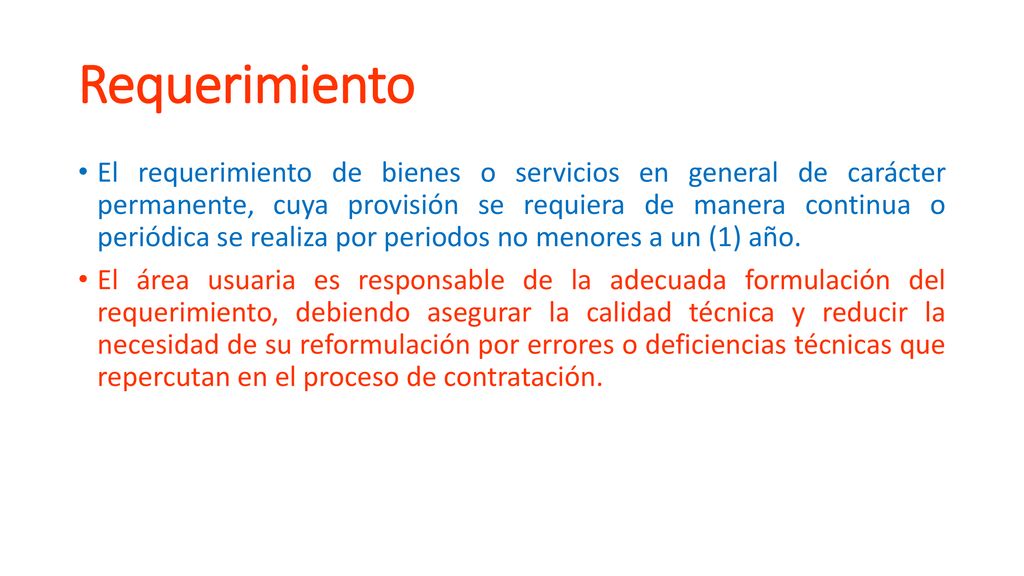 Requerimiento

• El requerimiento de bienes o servicios en general de carácter permanente, cuya provisión se requiera de manera continua o periódica se realiza por periodos no menores a un (1) año.

• El área usuaria es responsable de la adecuada formulación del requerimiento, debiendo asegurar la calidad técnica y reducir la necesidad de su reformulación por errores o deficiencias técnicas que repercutan en el proceso de contratación.